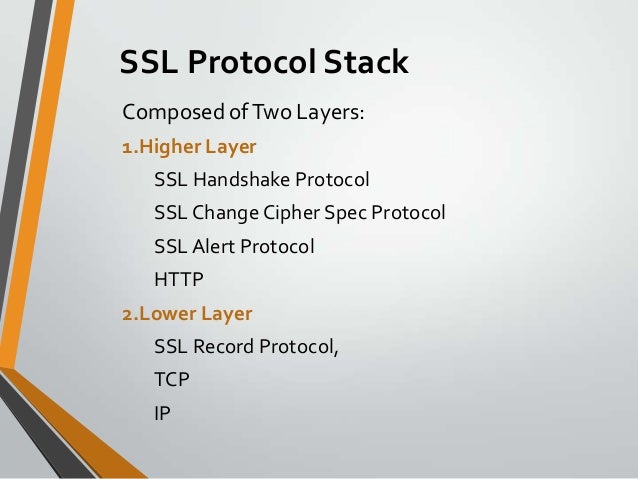 SSL Protocol Stack

Composed of Two Layers:

1.Higher Layer

SSL Handshake Protocol

SSL Change Cipher Spec Protocol

SSL Alert Protocol

HTTP

2.Lower Layer

SSL Record Protocol,

TCP

IP